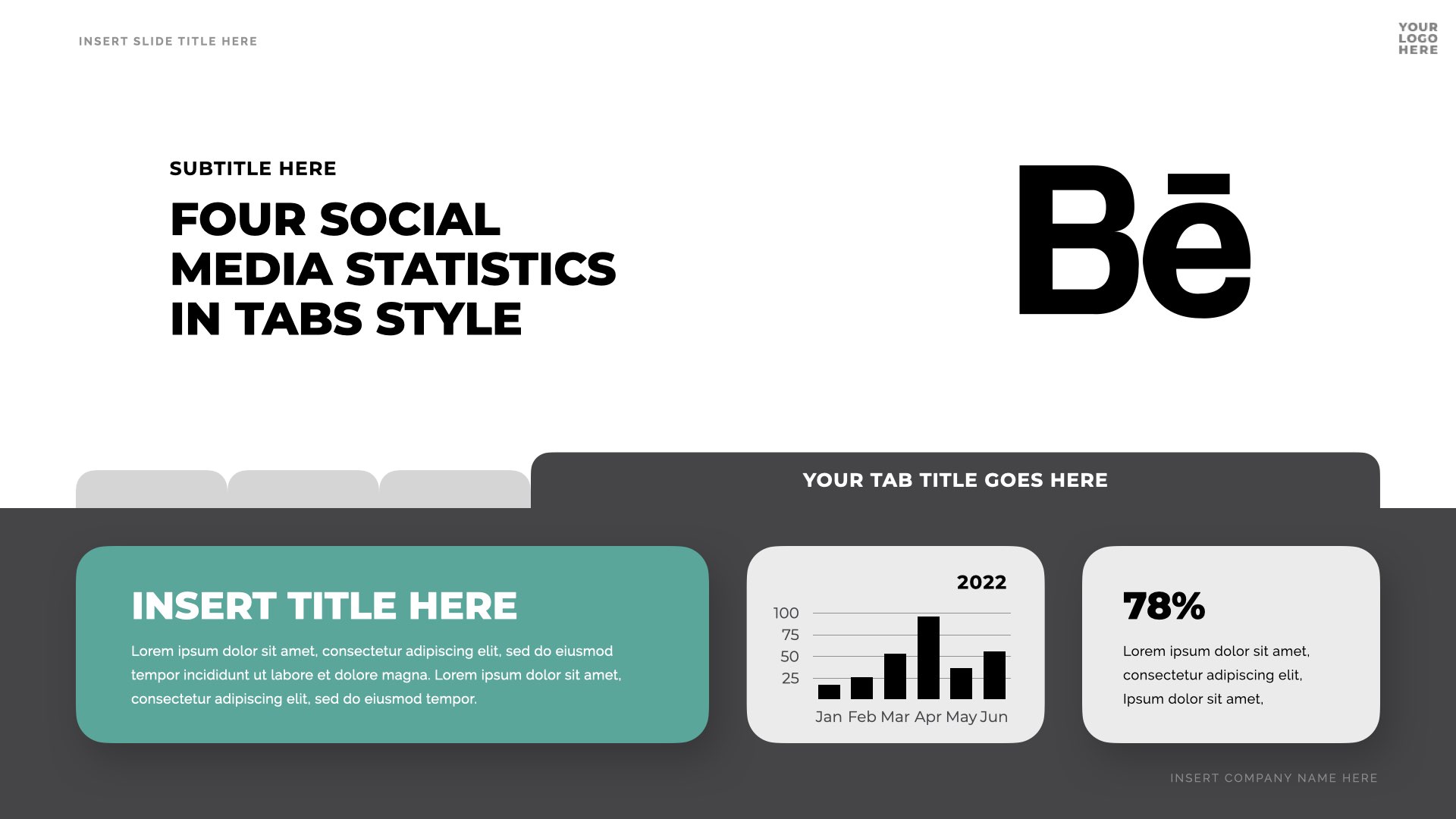 INSERT SLIDE TITLE HERE

YOUR LOGO HERE

SUBTITLE HERE

FOUR SOCIAL MEDIA STATISTICS IN TABS STYLE

Bē

YOUR TAB TITLE GOES HERE

INSERT TITLE HERE

Lorem ipsum dolor sit amet, consectetur adipiscing elit, sed do eiusmod tempor incididunt ut labore et dolore magna. Lorem ipsum dolor sit amet, consectetur adipiscing elit, sed do eiusmod tempor.

2022

100
75
50
25

Jan Feb Mar Apr May Jun

78%

Lorem ipsum dolor sit amet, consectetur adipiscing elit, Ipsum dolor sit amet,

INSERT COMPANY NAME HERE